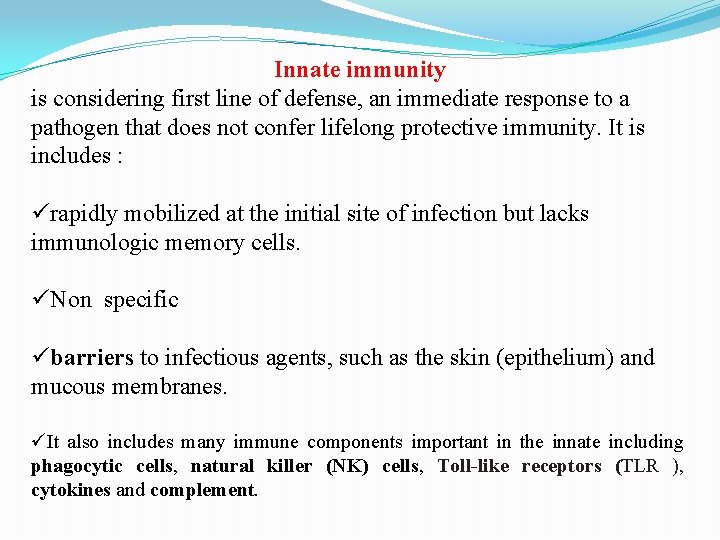 Innate immunity
is considering first line of defense, an immediate response to a pathogen that does not confer lifelong protective immunity. It is includes :

✓rapidly mobilized at the initial site of infection but lacks immunologic memory cells.

✓Non specific

✓barriers to infectious agents, such as the skin (epithelium) and mucous membranes.

✓It also includes many immune components important in the innate including phagocytic cells, natural killer (NK) cells, Toll-like receptors (TLR ), cytokines and complement.